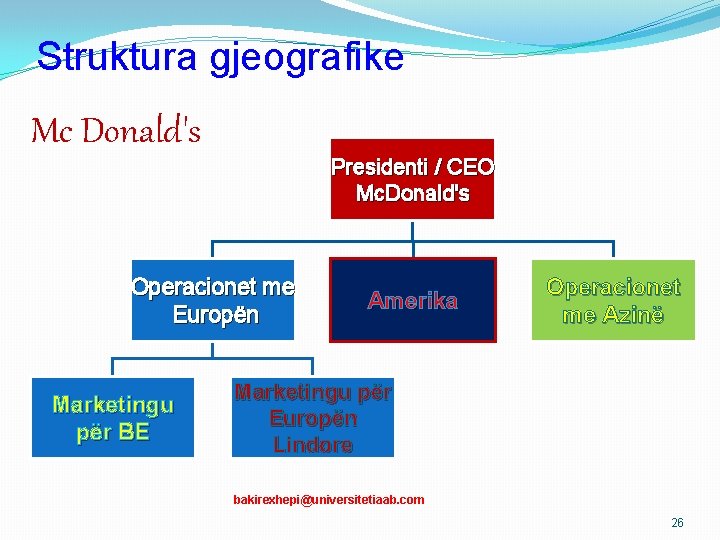 Struktura gjeografike

Mc Donald's

Presidenti / CEO McDonald's

Operacionet me Europën

Amerika

Operacionet me Azinë

Marketingu për BE

Marketingu për Europën Lindore

bakirexhepi@universitetiaab.com

26